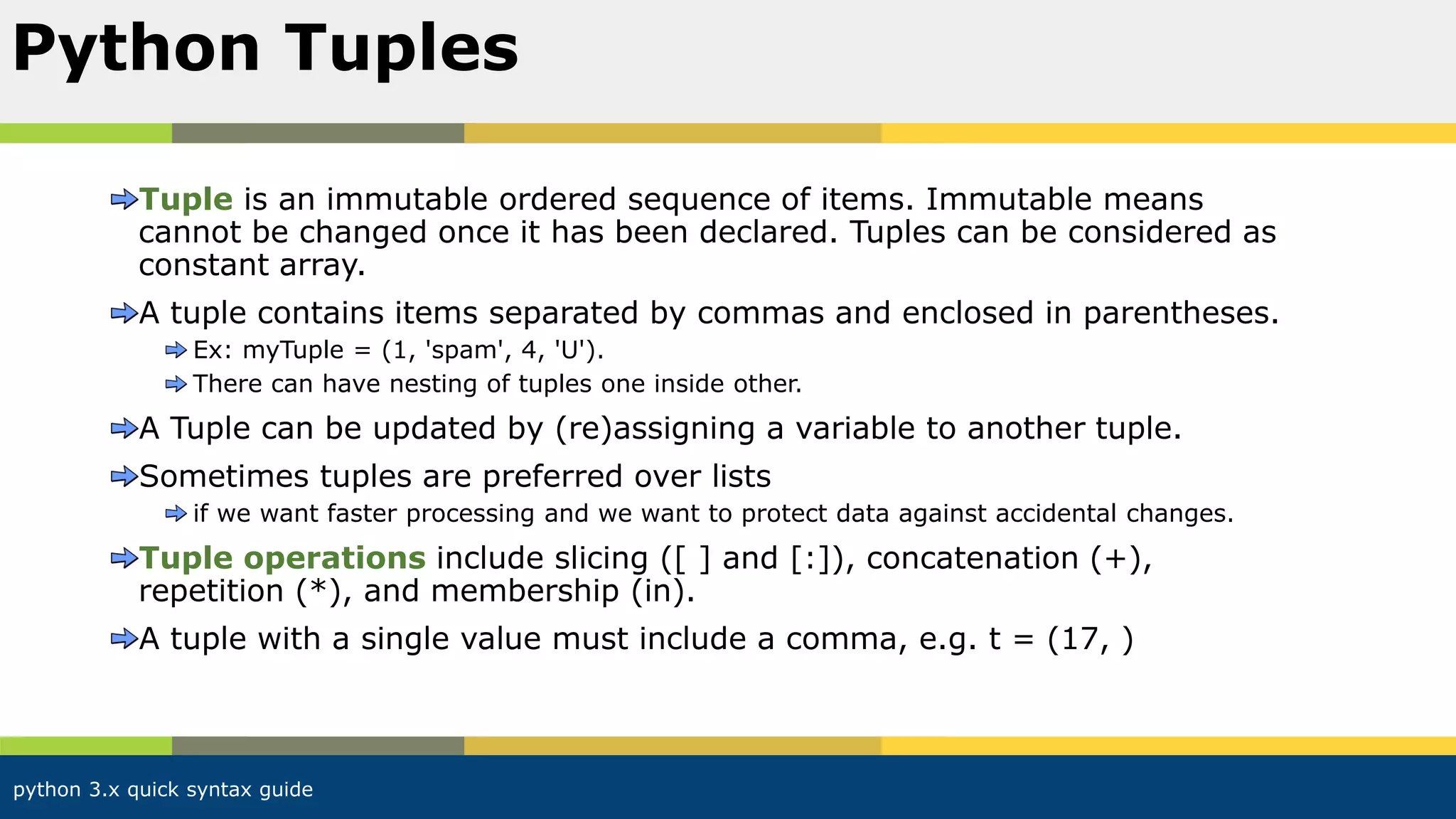 Python Tuples

Tuple is an immutable ordered sequence of items. Immutable means cannot be changed once it has been declared. Tuples can be considered as constant array.

A tuple contains items separated by commas and enclosed in parentheses.

Ex: myTuple = (1, 'spam', 4, 'U').

There can have nesting of tuples one inside other.

A Tuple can be updated by (re)assigning a variable to another tuple.

Sometimes tuples are preferred over lists

if we want faster processing and we want to protect data against accidental changes.

Tuple operations include slicing ([ ] and [:]), concatenation (+), repetition (*), and membership (in).

A tuple with a single value must include a comma, e.g. t = (17, )

python 3.x quick syntax guide